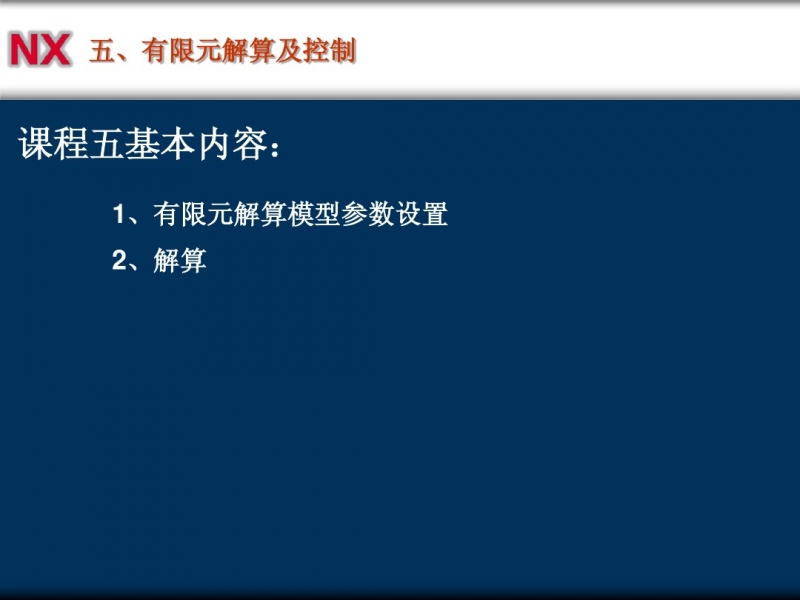 NX 五、有限元解算及控制

课程五基本内容：

1、有限元解算模型参数设置

2、解算